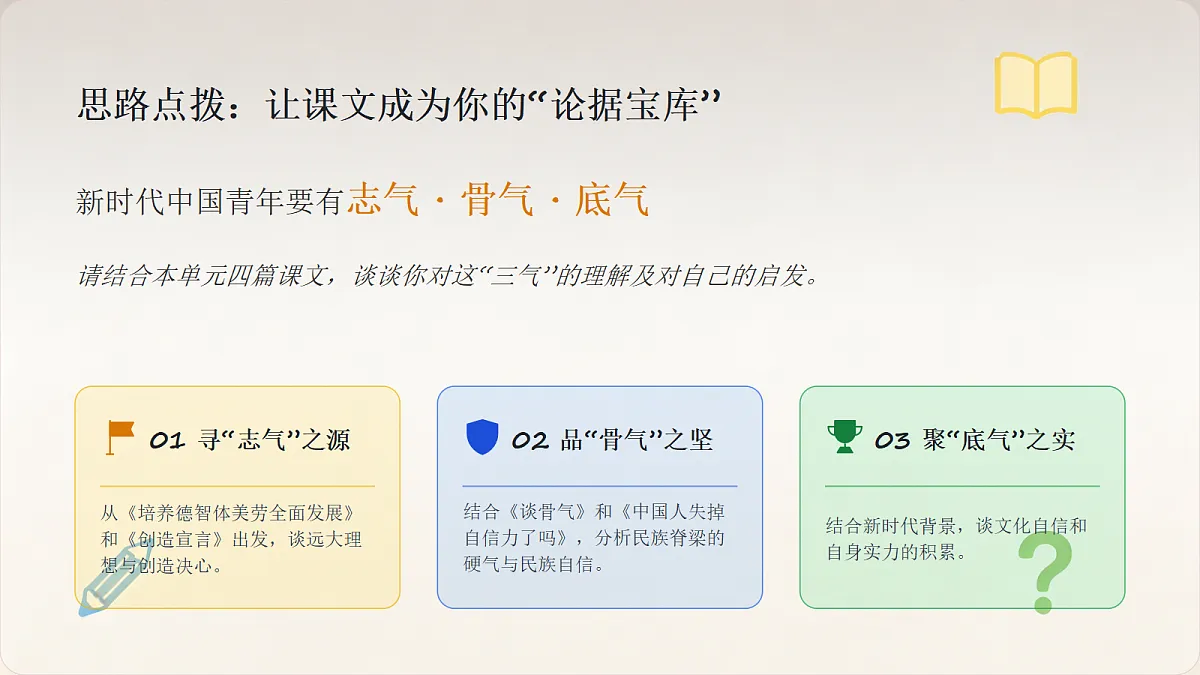 思路点拨：让课文成为你的“论据宝库”

新时代中国青年要有志气 · 骨气 · 底气

请结合本单元四篇课文，谈谈你对这“三气”的理解及对自己的启发。

01 寻“志气”之源

从《培养德智体美劳全面发展》和《创造宣言》出发，谈远大理想与创造决心。

02 品“骨气”之坚

结合《谈骨气》和《中国人失掉自信力了吗》，分析民族脊梁的硬气与民族自信。

03 聚“底气”之实

结合新时代背景，谈文化自信和自身实力的积累。